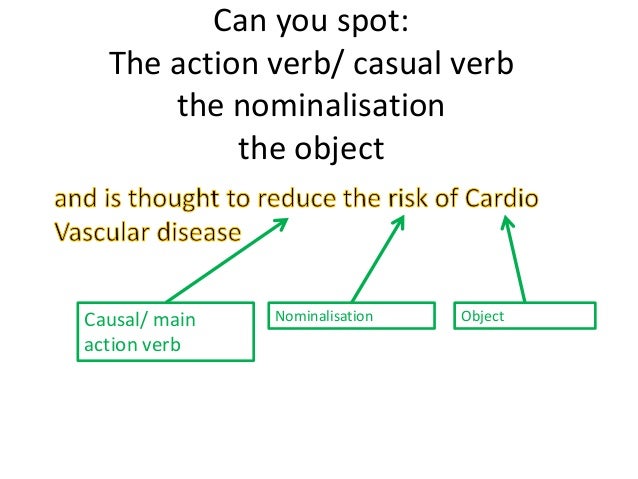 Can you spot:
The action verb/ casual verb
the nominalisation
the object

and is thought to reduce the risk of Cardio Vascular disease

Causal/ main action verb

Nominalisation

Object